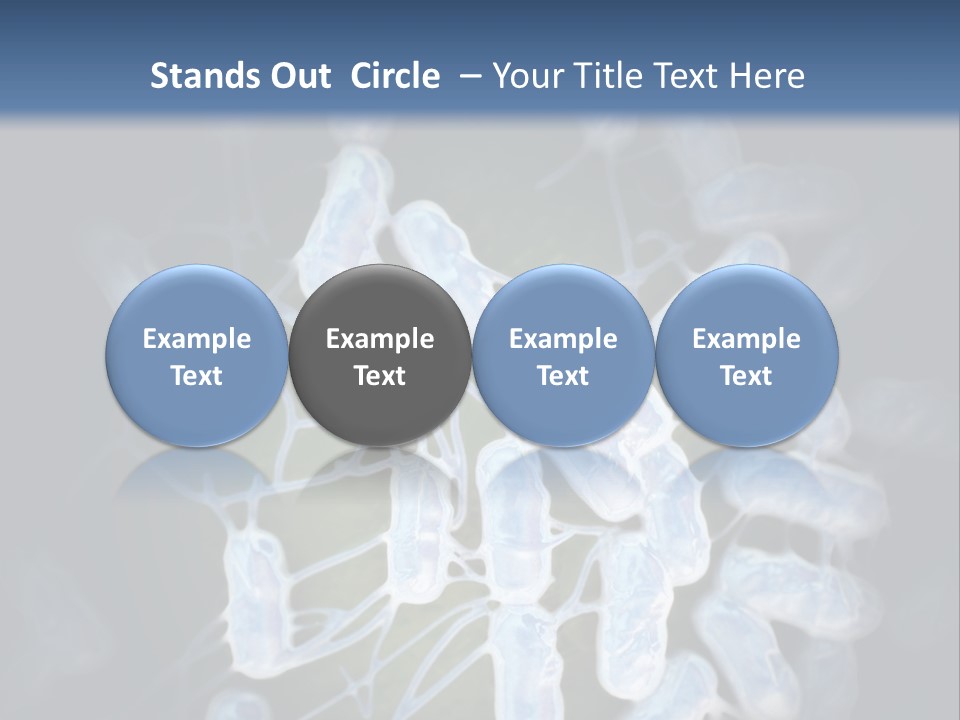 Stands Out Circle – Your Title Text Here

Example Text

Example Text

Example Text

Example Text